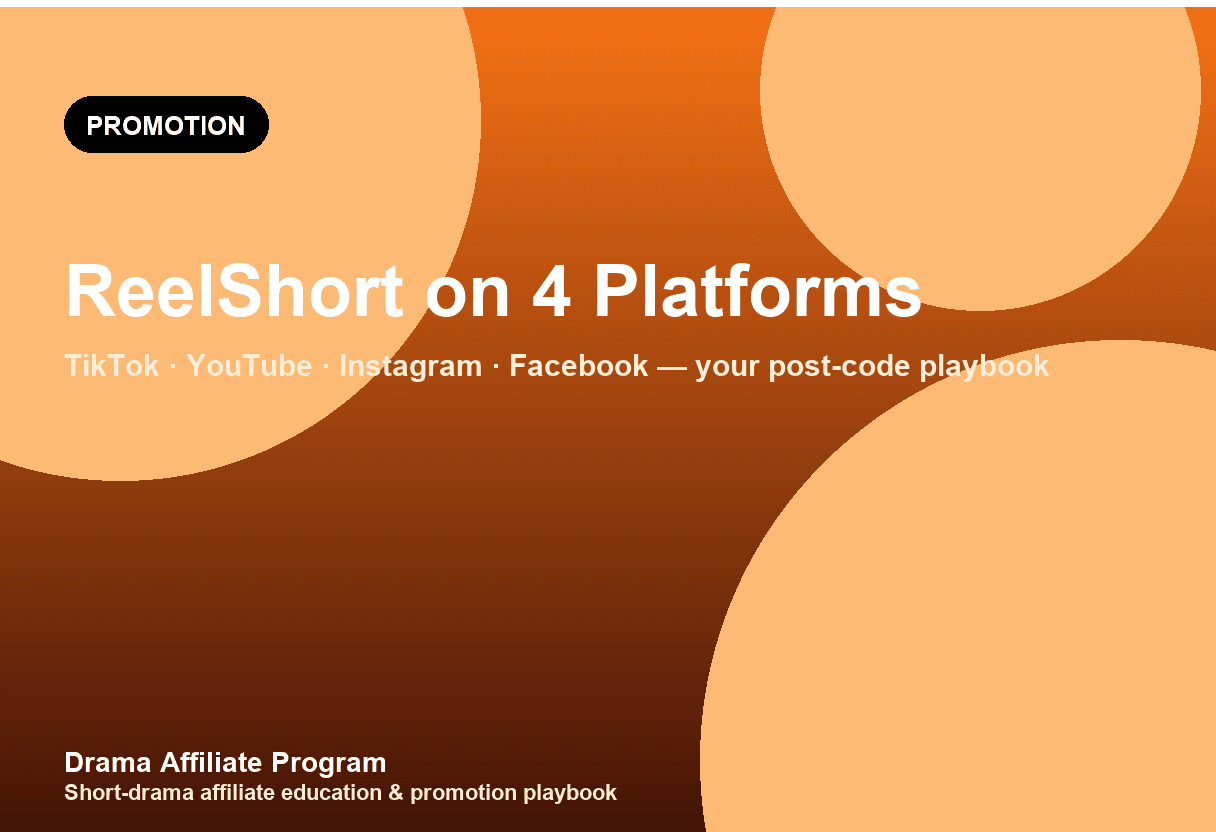 PROMOTION

ReelShort on 4 Platforms

TikTok · YouTube · Instagram · Facebook — your post-code playbook

Drama Affiliate Program
Short-drama affiliate education & promotion playbook